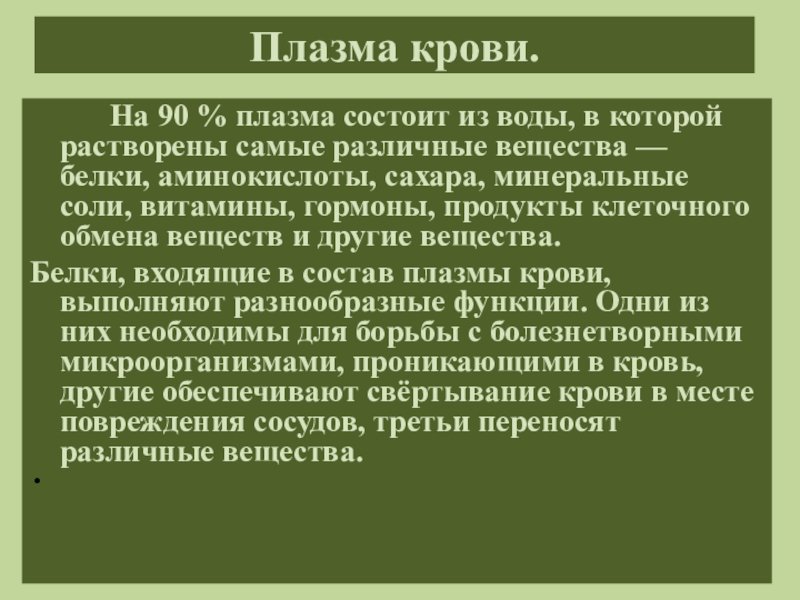 Плазма крови.

На 90 % плазма состоит из воды, в которой растворены самые различные вещества — белки, аминокислоты, сахара, минеральные соли, витамины, гормоны, продукты клеточного обмена веществ и другие вещества.

Белки, входящие в состав плазмы крови, выполняют разнообразные функции. Одни из них необходимы для борьбы с болезнетворными микроорганизмами, проникающими в кровь, другие обеспечивают свёртывание крови в месте повреждения сосудов, третьи переносят различные вещества.

•